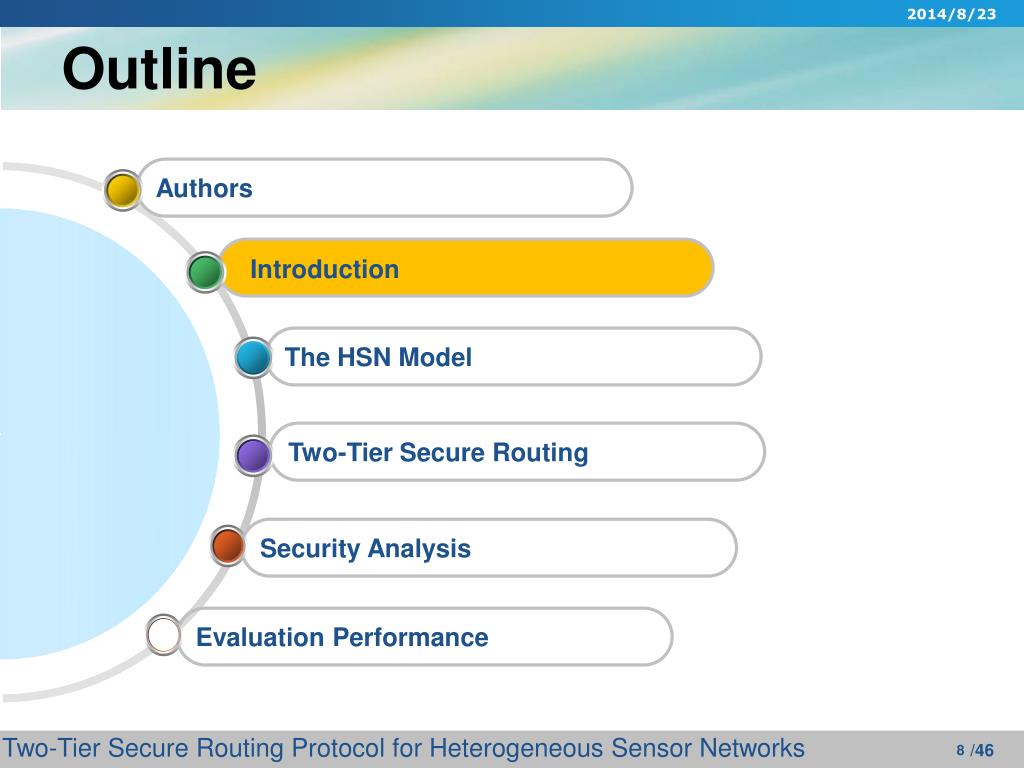 2014/8/23

Outline

Authors

Introduction

The HSN Model

Two-Tier Secure Routing

Security Analysis

Evaluation Performance

Two-Tier Secure Routing Protocol for Heterogeneous Sensor Networks

8 /46